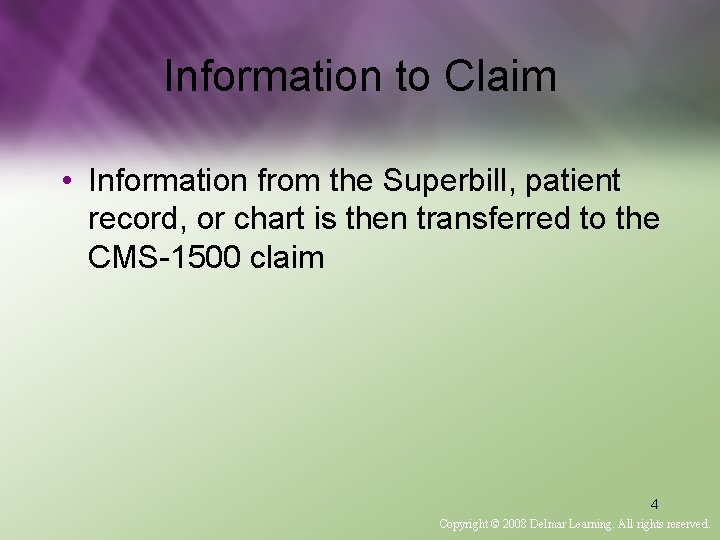 Information to Claim

• Information from the Superbill, patient record, or chart is then transferred to the CMS-1500 claim

4

Copyright © 2008 Delmar Learning. All rights reserved.